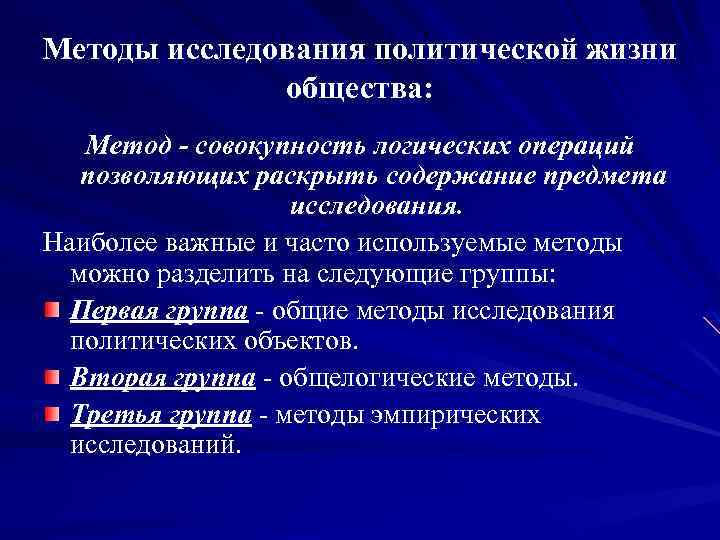 Методы исследования политической жизни общества:

Метод - совокупность логических операций позволяющих раскрыть содержание предмета исследования.

Наиболее важные и часто используемые методы можно разделить на следующие группы:

Первая группа - общие методы исследования политических объектов.

Вторая группа - общелогические методы.

Третья группа - методы эмпирических исследований.